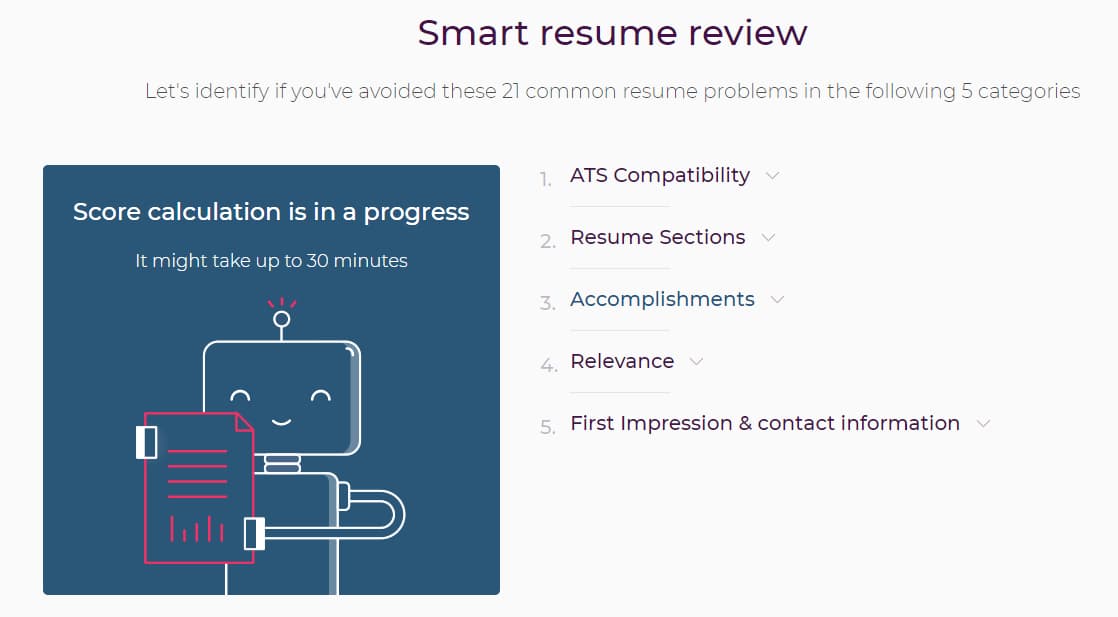 Smart resume review

Let's identify if you've avoided these 21 common resume problems in the following 5 categories

Score calculation is in a progress

It might take up to 30 minutes

1. ATS Compatibility

2. Resume Sections

3. Accomplishments

4. Relevance

5. First Impression & contact information